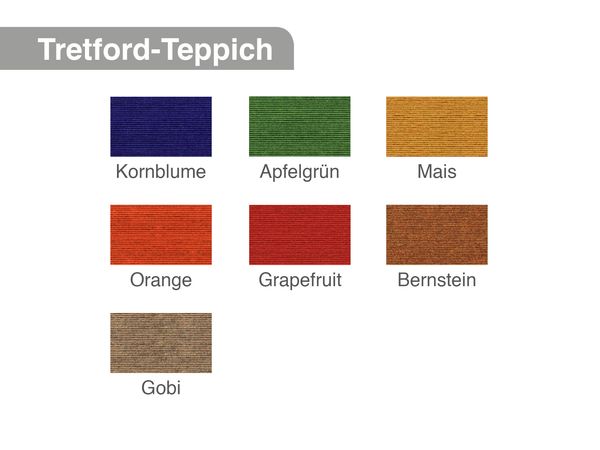 Tretford-Teppich

Kornblume

Apfelgrün

Mais

Orange

Grapefruit

Bernstein

Gobi